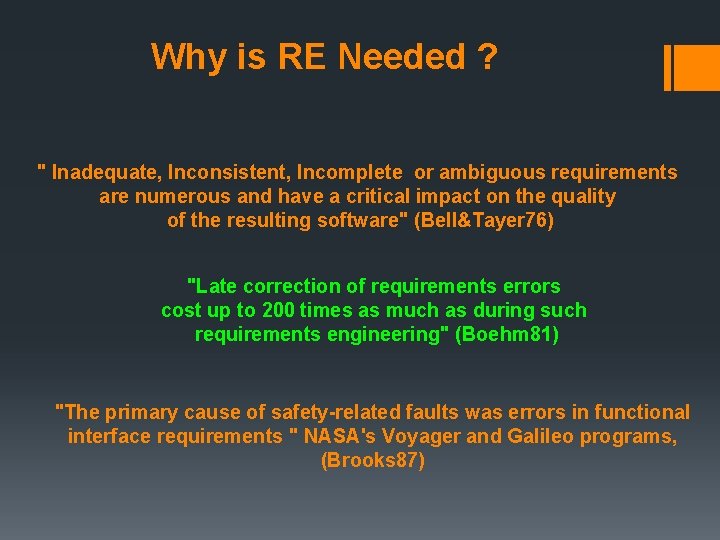 Why is RE Needed ?

" Inadequate, Inconsistent, Incomplete or ambiguous requirements are numerous and have a critical impact on the quality of the resulting software" (Bell&Tayer76)

"Late correction of requirements errors cost up to 200 times as much as during such requirements engineering" (Boehm81)

"The primary cause of safety-related faults was errors in functional interface requirements " NASA's Voyager and Galileo programs, (Brooks87)